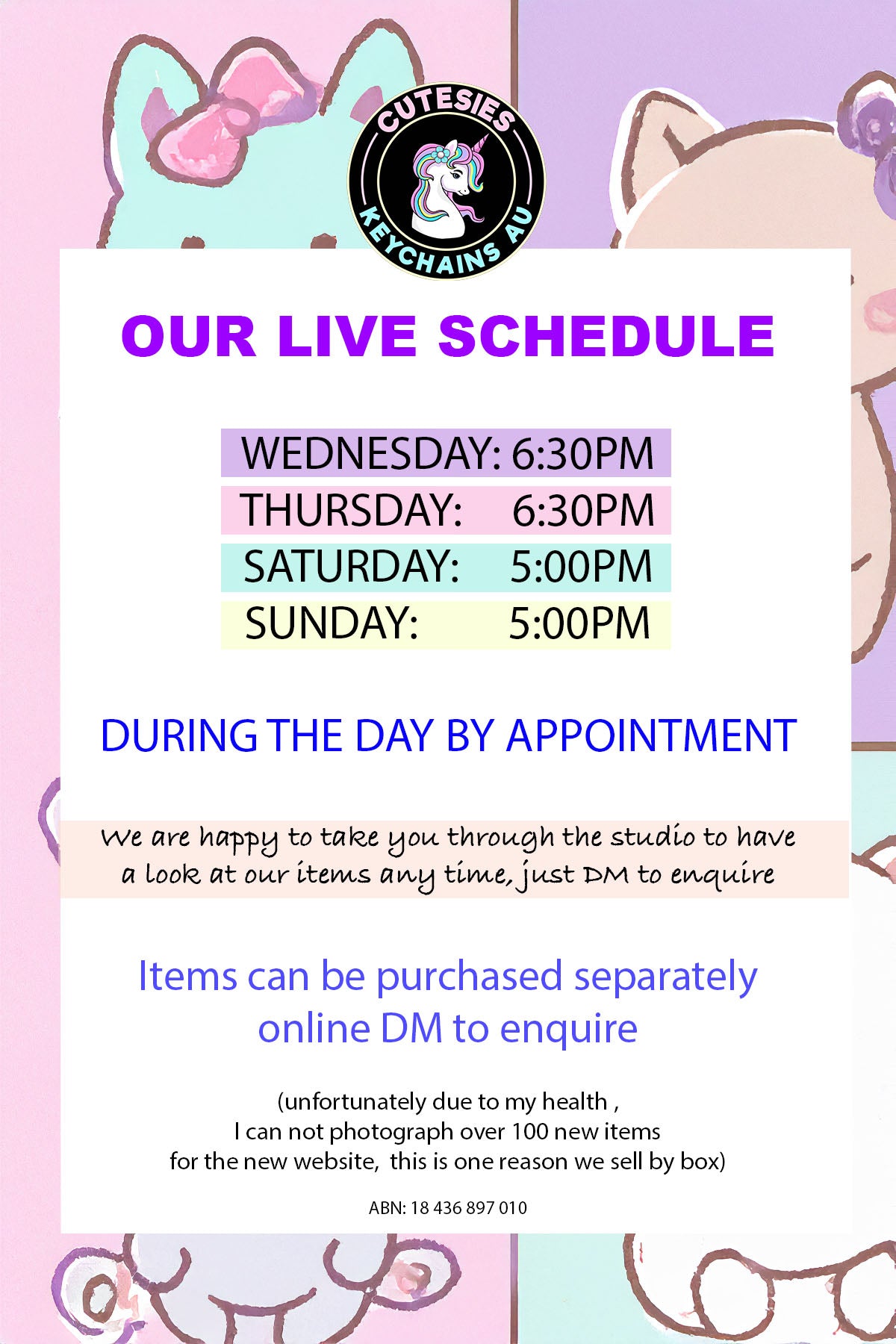 CUTESIES
KEYCHAINS AU

OUR LIVE SCHEDULE

WEDNESDAY: 6:30PM
THURSDAY: 6:30PM
SATURDAY: 5:00PM
SUNDAY: 5:00PM

DURING THE DAY BY APPOINTMENT

We are happy to take you through the studio to have a look at our items any time, just DM to enquire

Items can be purchased separately online DM to enquire

(unfortunately due to my health , I can not photograph over 100 new items for the new website, this is one reason we sell by box)

ABN: 18 436 897 010